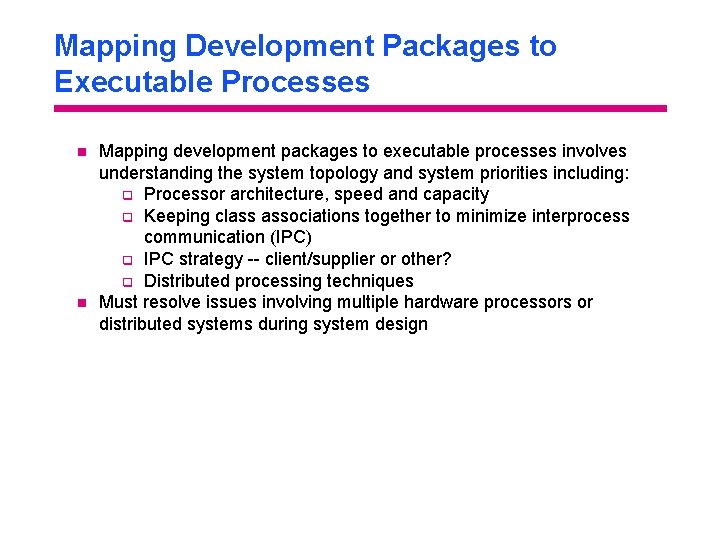 Mapping Development Packages to Executable Processes

- Mapping development packages to executable processes involves understanding the system topology and system priorities including:
  - Processor architecture, speed and capacity
  - Keeping class associations together to minimize interprocess communication (IPC)
  - IPC strategy -- client/supplier or other?
  - Distributed processing techniques
- Must resolve issues involving multiple hardware processors or distributed systems during system design